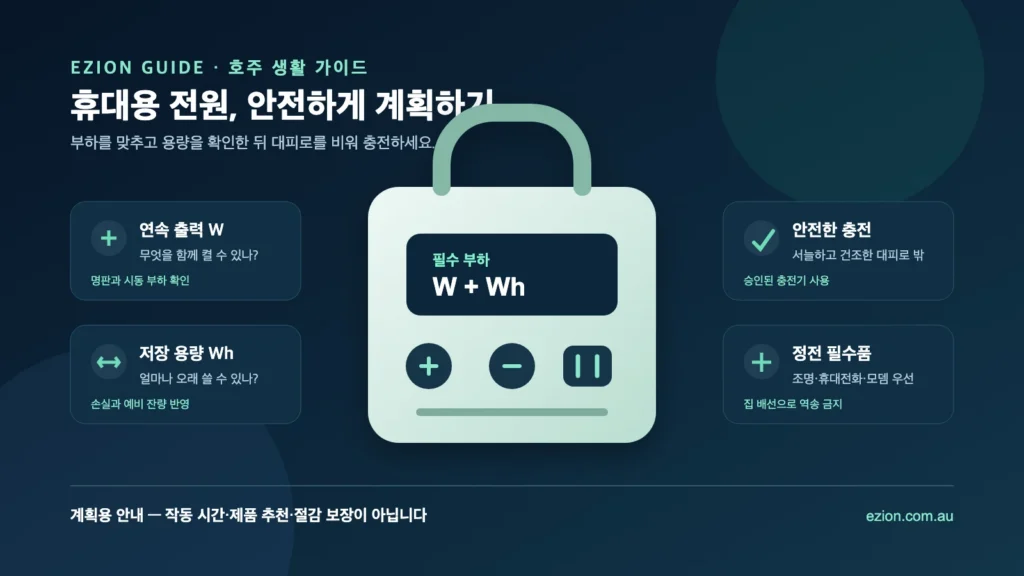 EZION GUIDE · 호주 생활 가이드

휴대용 전원, 안전하게 계획하기

부하를 맞추고 용량을 확인한 뒤 대피로를 비워 충전하세요.

연속 출력 W
무엇을 함께 켤 수 있나?
명판과 시동 부하 확인

저장 용량 Wh
얼마나 오래 쓸 수 있나?
손실과 예비 잔량 반영

필수 부하
W + Wh

안전한 충전
서늘하고 건조한 대피로 밖
승인된 충전기 사용

정전 필수품
조명·휴대전화·모뎀 우선
집 배선으로 역송 금지

계획용 안내 — 작동 시간·제품 추천·절감 보장이 아닙니다

ezion.com.au